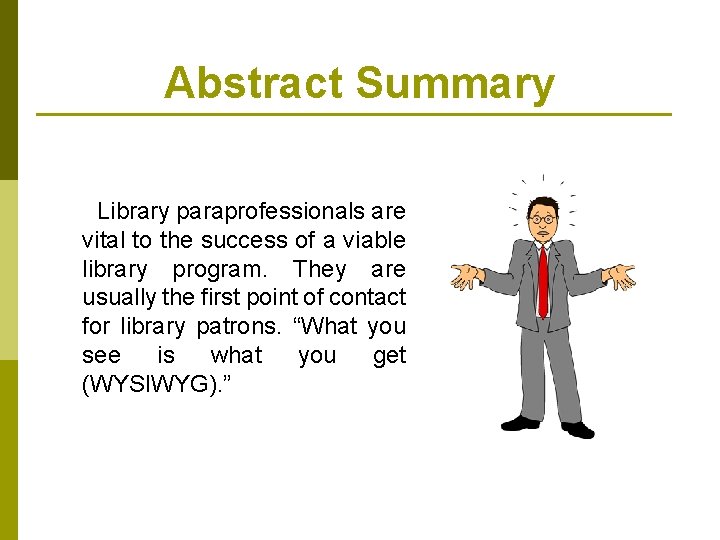 Abstract Summary

Library paraprofessionals are vital to the success of a viable library program. They are usually the first point of contact for library patrons. “What you see is what you get (WYSIWYG).”